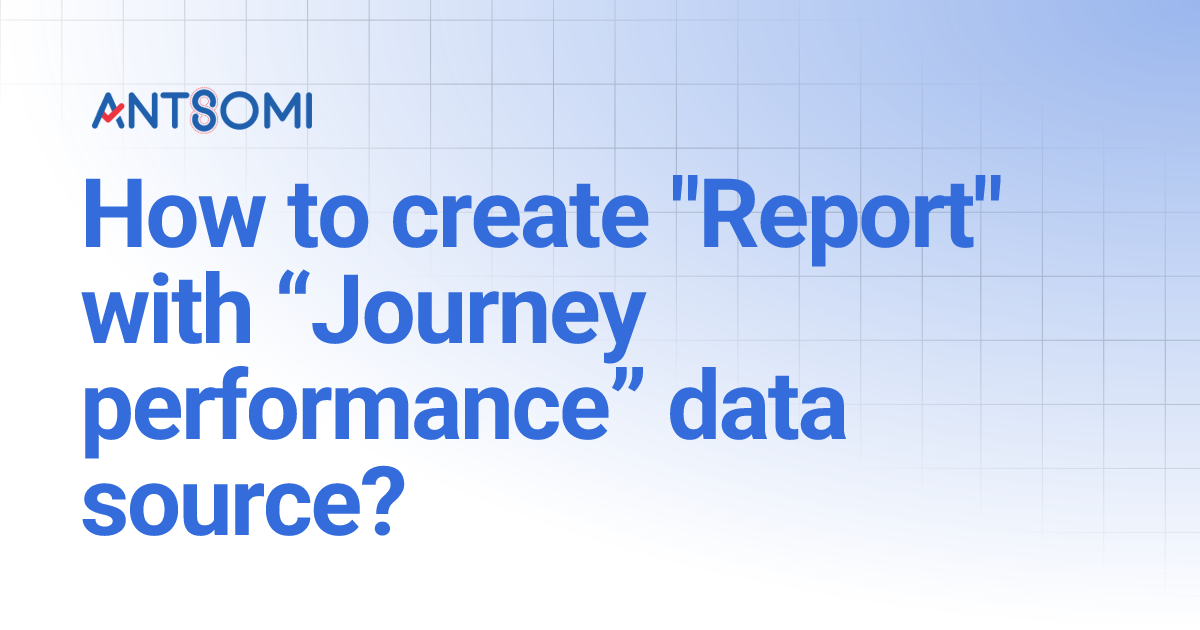 ANTSOMI

How to create "Report" with “Journey performance” data source?